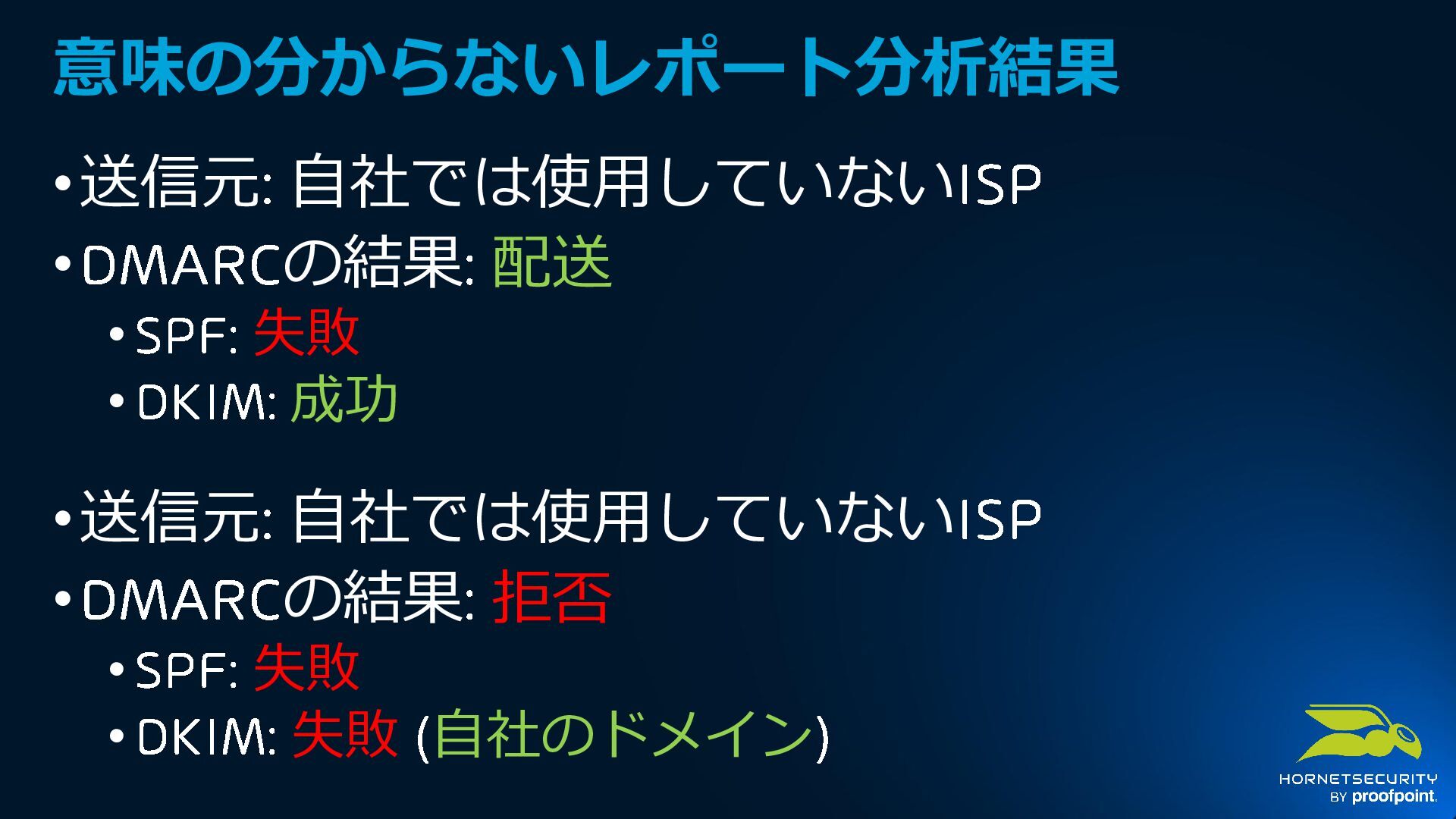 意味の分からないレポート分析結果

• 送信元: 自社では使用していないISP
• DMARCの結果: 配送
  • SPF: 失敗
  • DKIM: 成功

• 送信元: 自社では使用していないISP
• DMARCの結果: 拒否
  • SPF: 失敗
  • DKIM: 失敗 (自社のドメイン)

HORNETSECURITY
BY proofpoint.